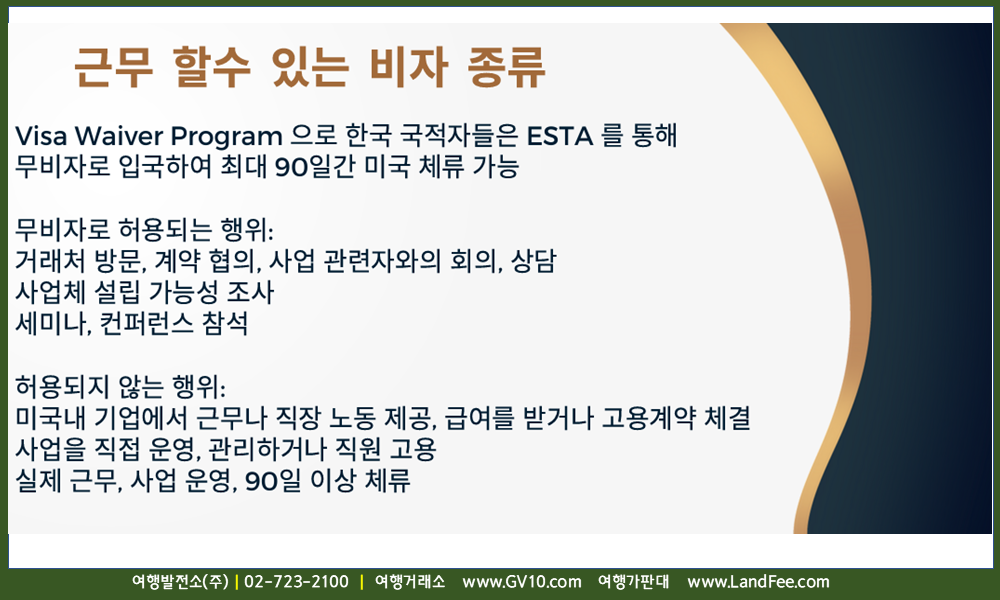 근무 할수 있는 비자 종류

Visa Waiver Program 으로 한국 국적자들은 ESTA 를 통해 무비자로 입국하여 최대 90일간 미국 체류 가능

무비자로 허용되는 행위:
거래처 방문, 계약 협의, 사업 관련자와의 회의, 상담
사업체 설립 가능성 조사
세미나, 컨퍼런스 참석

허용되지 않는 행위:
미국내 기업에서 근무나 직장 노동 제공, 급여를 받거나 고용계약 체결
사업을 직접 운영, 관리하거나 직원 고용
실제 근무, 사업 운영, 90일 이상 체류

여행발전소(주) | 02-723-2100 | 여행거래소 www.GV10.com 여행가판대 www.LandFee.com